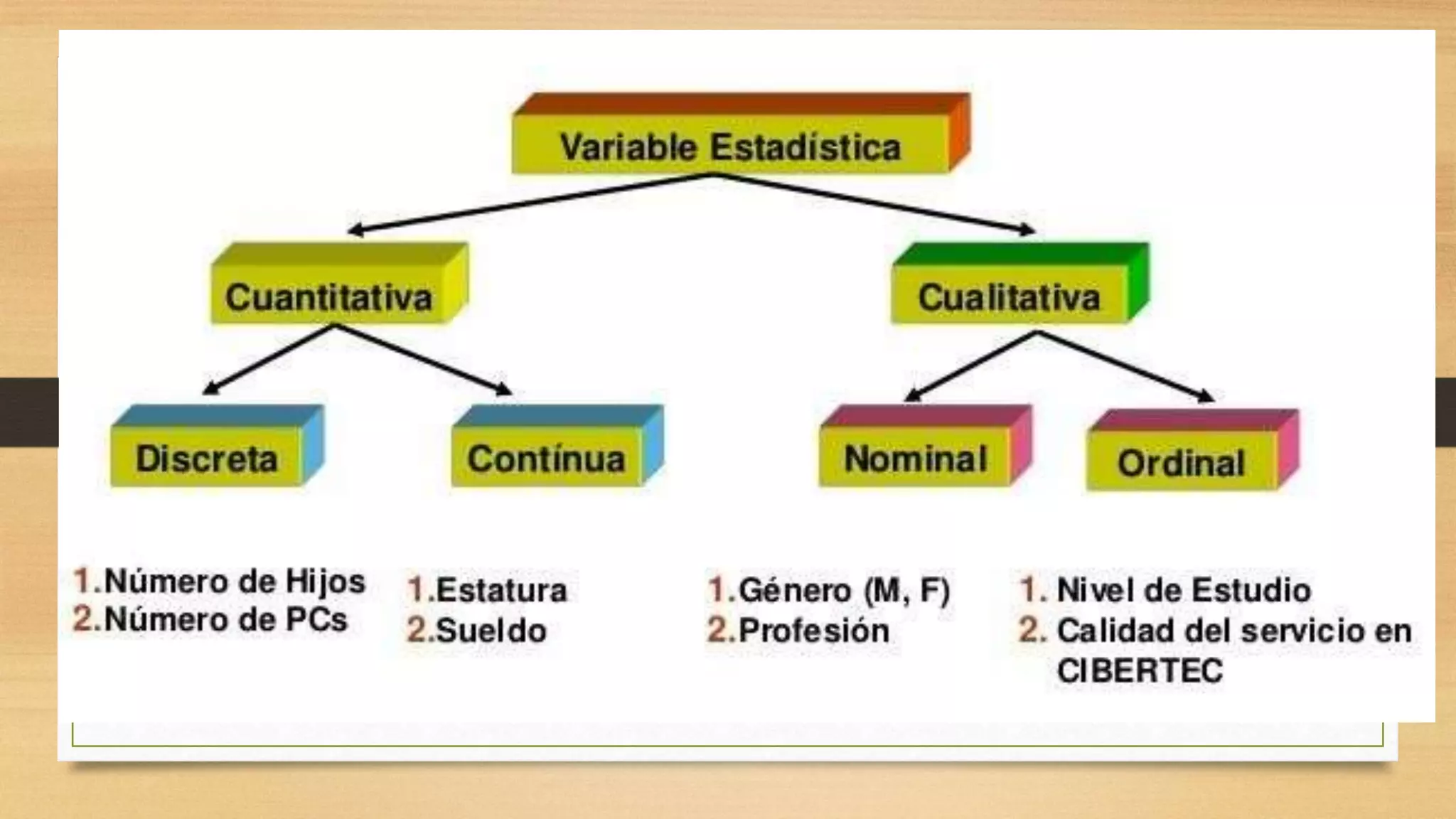 Variable Estadística

Cuantitativa

Cualitativa

Discreta

Contínua

Nominal

Ordinal

1.Número de Hijos
2.Número de PCs

1.Estatura
2.Sueldo

1.Género (M, F)
2.Profesión

1. Nivel de Estudio
2. Calidad del servicio en CIBERTEC